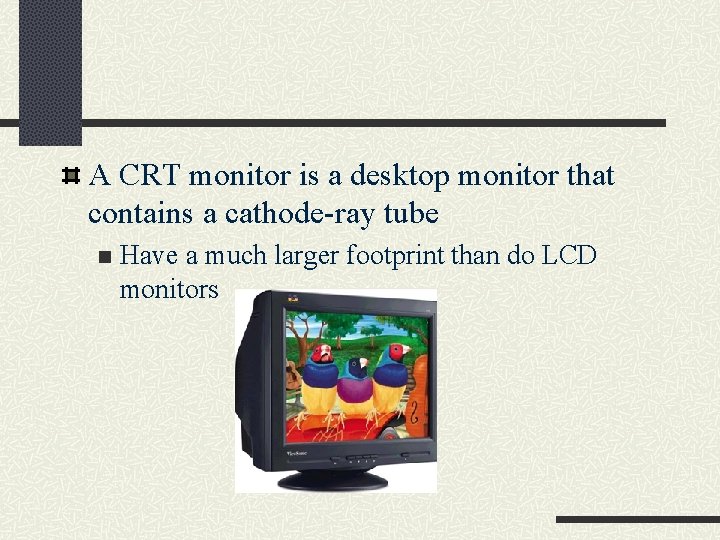 A CRT monitor is a desktop monitor that contains a cathode-ray tube

Have a much larger footprint than do LCD monitors

ViewSonic